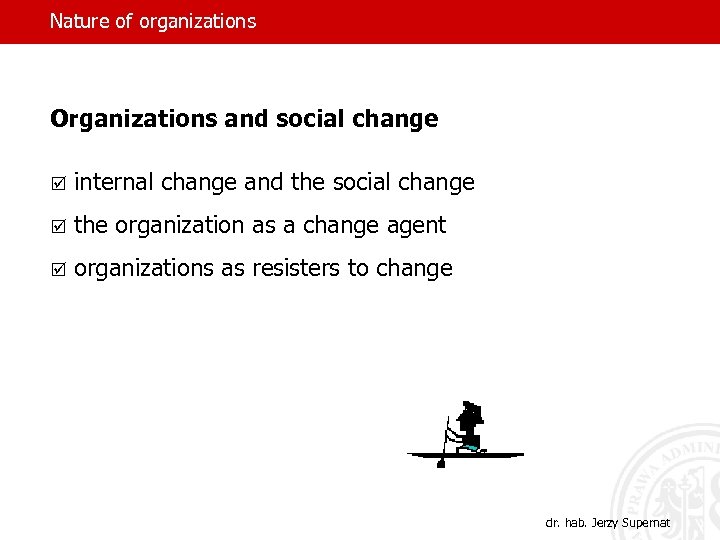 Nature of organizations

Organizations and social change

☑ internal change and the social change

☑ the organization as a change agent

☑ organizations as resisters to change

PRAWA ADMINI

dr. hab. Jerzy Supernat